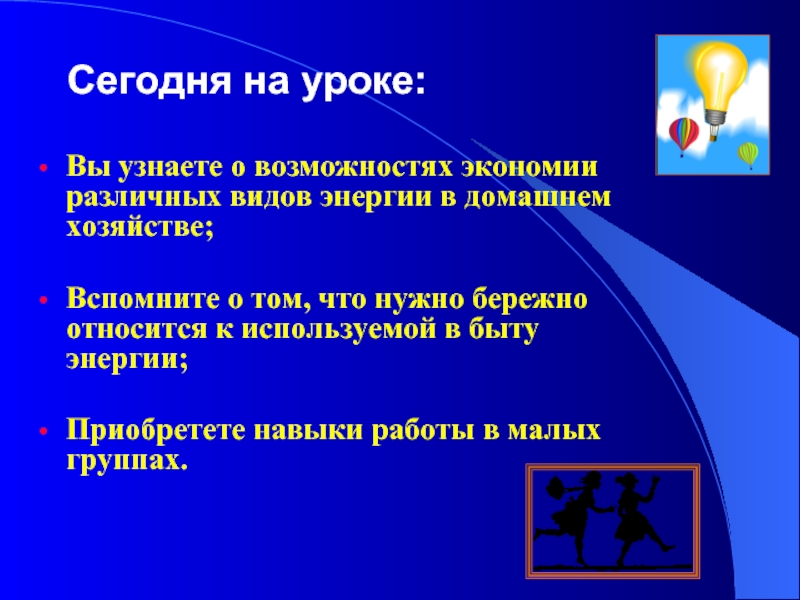 Сегодня на уроке:

• Вы узнаете о возможностях экономии различных видов энергии в домашнем хозяйстве;

• Вспомните о том, что нужно бережно относится к используемой в быту энергии;

• Приобретете навыки работы в малых группах.